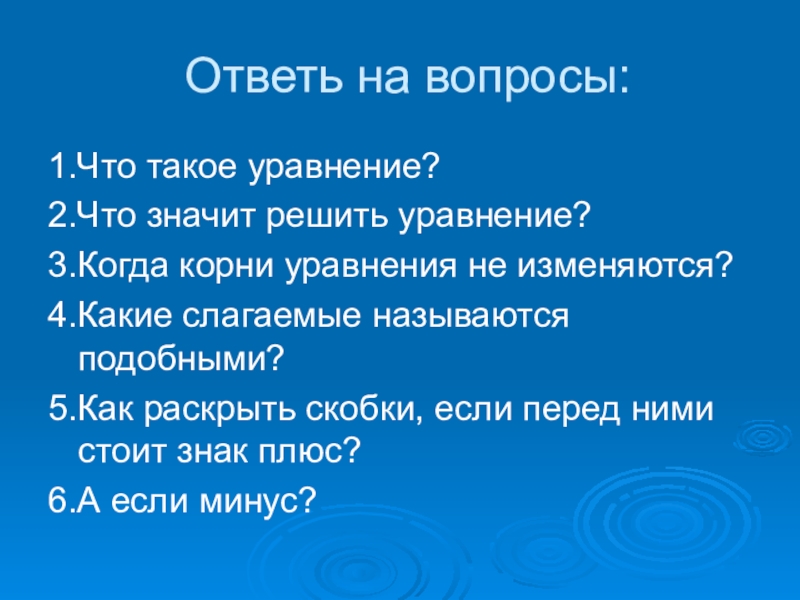 Ответь на вопросы:

1.Что такое уравнение?

2.Что значит решить уравнение?

3.Когда корни уравнения не изменяются?

4.Какие слагаемые называются подобными?

5.Как раскрыть скобки, если перед ними стоит знак плюс?

6.А если минус?